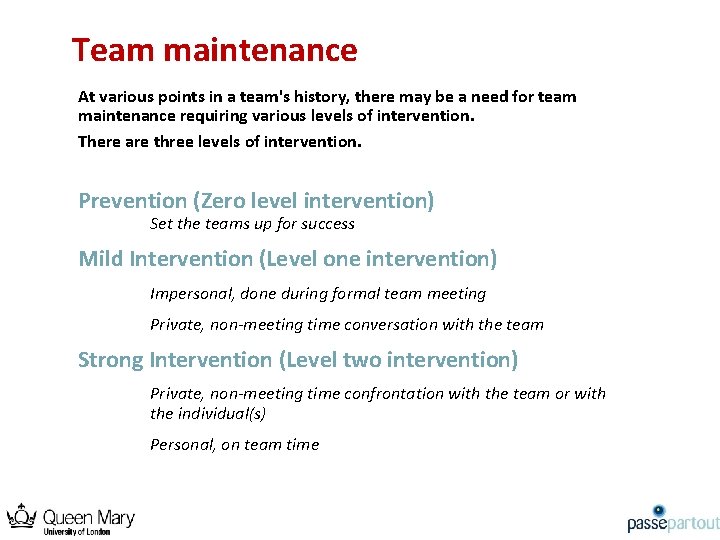 Team maintenance

At various points in a team's history, there may be a need for team maintenance requiring various levels of intervention.

There are three levels of intervention.

Prevention (Zero level intervention)

Set the teams up for success

Mild Intervention (Level one intervention)

Impersonal, done during formal team meeting

Private, non-meeting time conversation with the team

Strong Intervention (Level two intervention)

Private, non-meeting time confrontation with the team or with the individual(s)

Personal, on team time

Queen Mary
University of London

passepartout